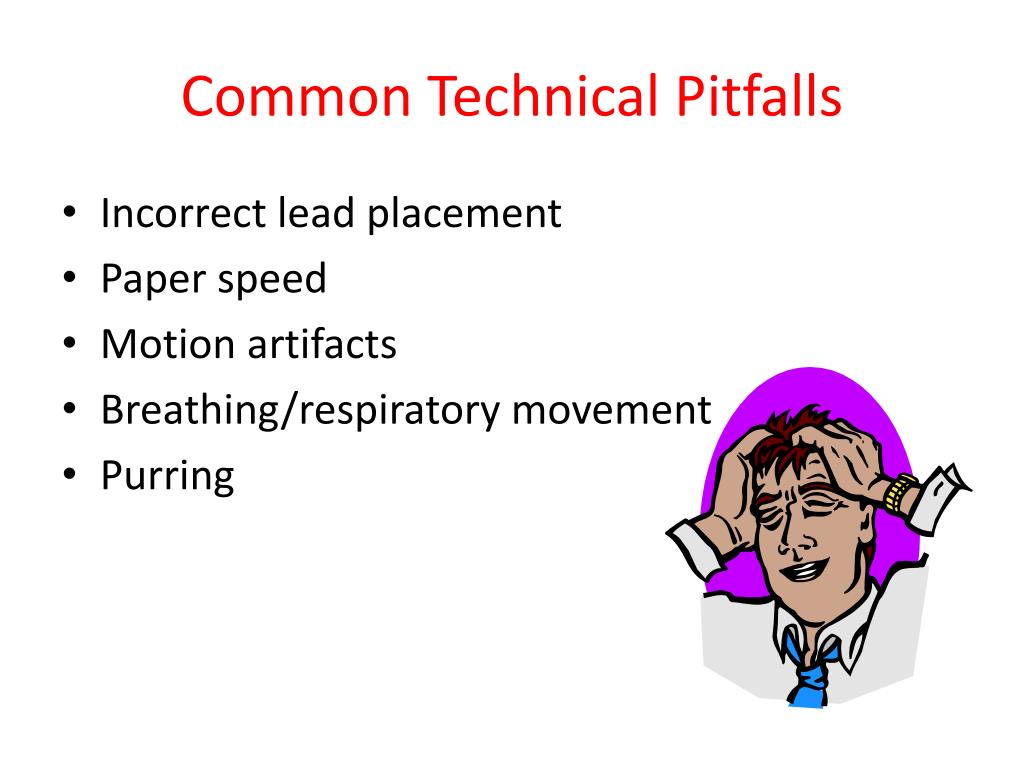 Common Technical Pitfalls

• Incorrect lead placement
• Paper speed
• Motion artifacts
• Breathing/respiratory movement
• Purring